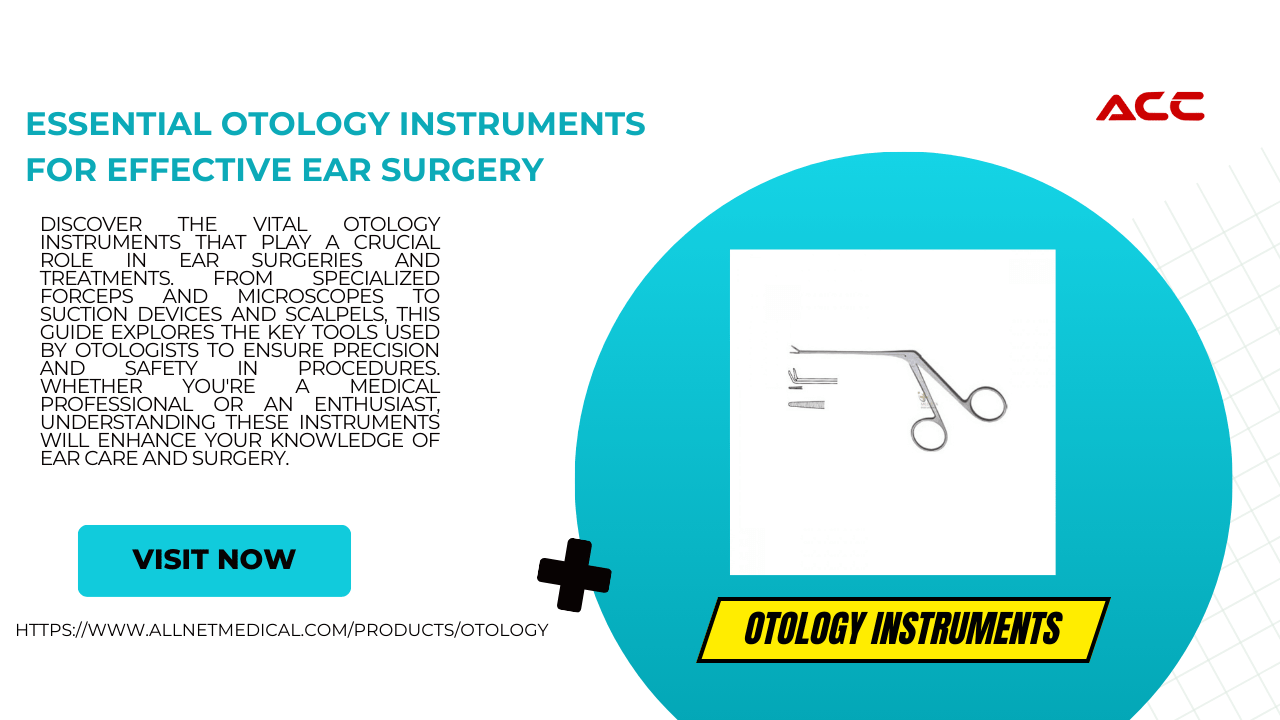 ESSENTIAL OTOLOGY INSTRUMENTS FOR EFFECTIVE EAR SURGERY

ACC

DISCOVER THE VITAL OTOLOGY INSTRUMENTS THAT PLAY A CRUCIAL ROLE IN EAR SURGERIES AND TREATMENTS. FROM SPECIALIZED FORCEPS AND MICROSCOPES TO SUCTION DEVICES AND SCALPELS, THIS GUIDE EXPLORES THE KEY TOOLS USED BY OTOLOGISTS TO ENSURE PRECISION AND SAFETY IN PROCEDURES. WHETHER YOU'RE A MEDICAL PROFESSIONAL OR AN ENTHUSIAST, UNDERSTANDING THESE INSTRUMENTS WILL ENHANCE YOUR KNOWLEDGE OF EAR CARE AND SURGERY.

VISIT NOW

HTTPS://WWW.ALLNETMEDICAL.COM/PRODUCTS/OTOLOGY

OTOLOGY INSTRUMENTS